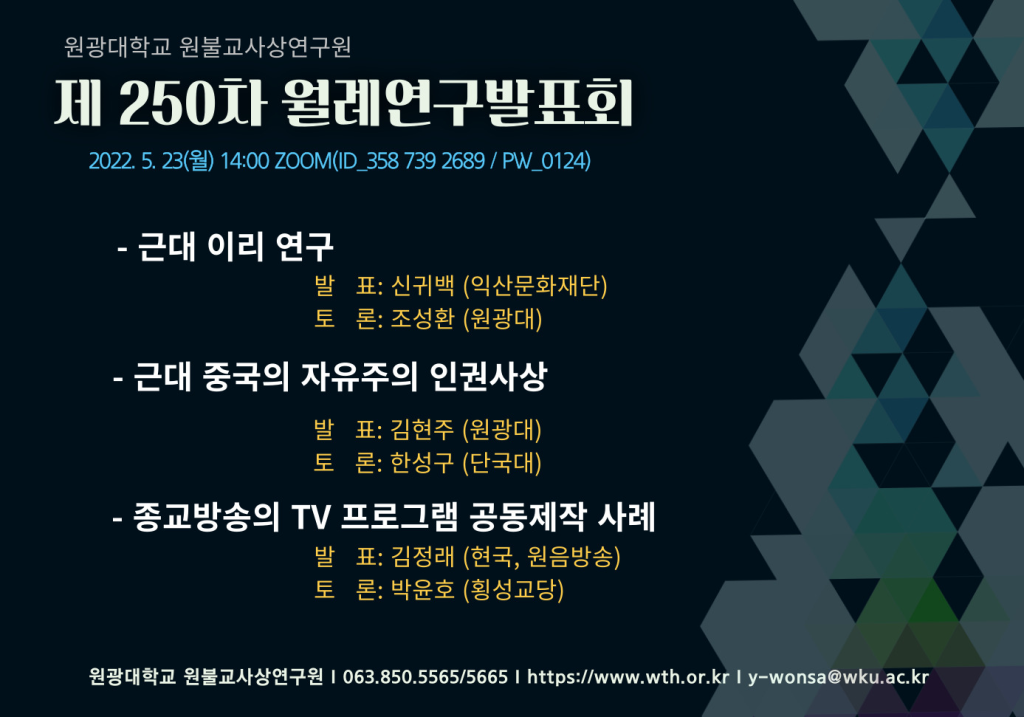 원광대학교 원불교사상연구원

제 250차 월례연구발표회

2022. 5. 23(월) 14:00 ZOOM(ID_358 739 2689 / PW_0124)

- 근대 이리 연구
발 표: 신귀백 (익산문화재단)
토 론: 조성환 (원광대)

- 근대 중국의 자유주의 인권사상
발 표: 김현주 (원광대)
토 론: 한성구 (단국대)

- 종교방송의 TV 프로그램 공동제작 사례
발 표: 김정래 (현국, 원음방송)
토 론: 박윤호 (횡성교당)

원광대학교 원불교사상연구원 I 063.850.5565/5665 I https://www.wth.or.kr I y-wonsa@wku.ac.kr